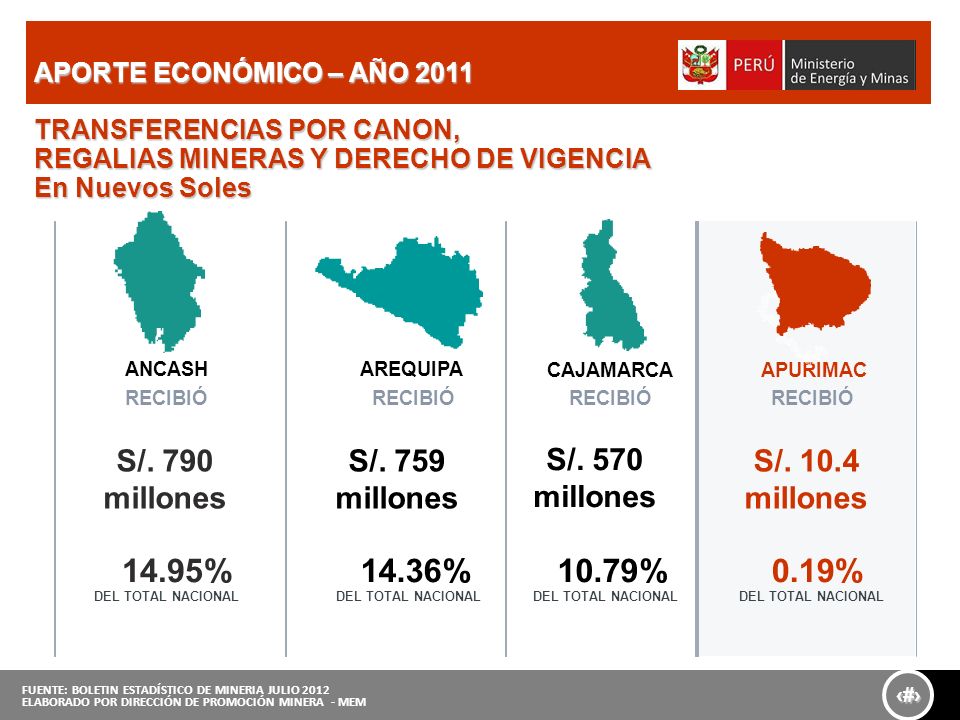 APORTE ECONÓMICO – AÑO 2011

PERÚ Ministerio de Energía y Minas

TRANSFERENCIAS POR CANON, REGALIAS MINERAS Y DERECHO DE VIGENCIA
En Nuevos Soles

ANCASH
RECIBIÓ
S/. 790 millones
14.95%
DEL TOTAL NACIONAL

AREQUIPA
RECIBIÓ
S/. 759 millones
14.36%
DEL TOTAL NACIONAL

CAJAMARCA
RECIBIÓ
S/. 570 millones
10.79%
DEL TOTAL NACIONAL

APURIMAC
RECIBIÓ
S/. 10.4 millones
0.19%
DEL TOTAL NACIONAL

FUENTE: BOLETIN ESTADÍSTICO DE MINERIA JULIO 2012
ELABORADO POR DIRECCIÓN DE PROMOCIÓN MINERA - MEM

‹#›